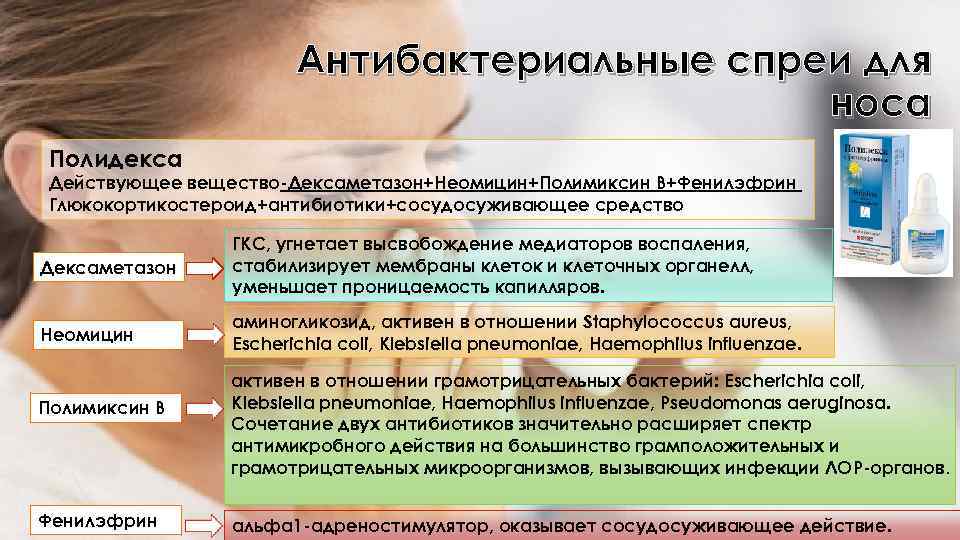 Антибактериальные спреи для носа

Полидекса
Действующее вещество-Дексаметазон+Неомицин+Полимиксин В+Фенилэфрин
Глюкокортикостероид+антибиотики+сосудосуживающее средство

Полидекса

Дексаметазон

ГКС, угнетает высвобождение медиаторов воспаления, стабилизирует мембраны клеток и клеточных органелл, уменьшает проницаемость капилляров.

Неомицин

аминогликозид, активен в отношении Staphylococcus aureus, Escherichia coli, Klebsiella pneumoniae, Haemophilus influenzae.

Полимиксин В

активен в отношении грамотрицательных бактерий: Escherichia coli, Klebsiella pneumoniae, Haemophilus influenzae, Pseudomonas aeruginosa. Сочетание двух антибиотиков значительно расширяет спектр антимикробного действия на большинство грамположительных и грамотрицательных микроорганизмов, вызывающих инфекции ЛОР-органов.

Фенилэфрин

альфа1-адреностимулятор, оказывает сосудосуживающее действие.